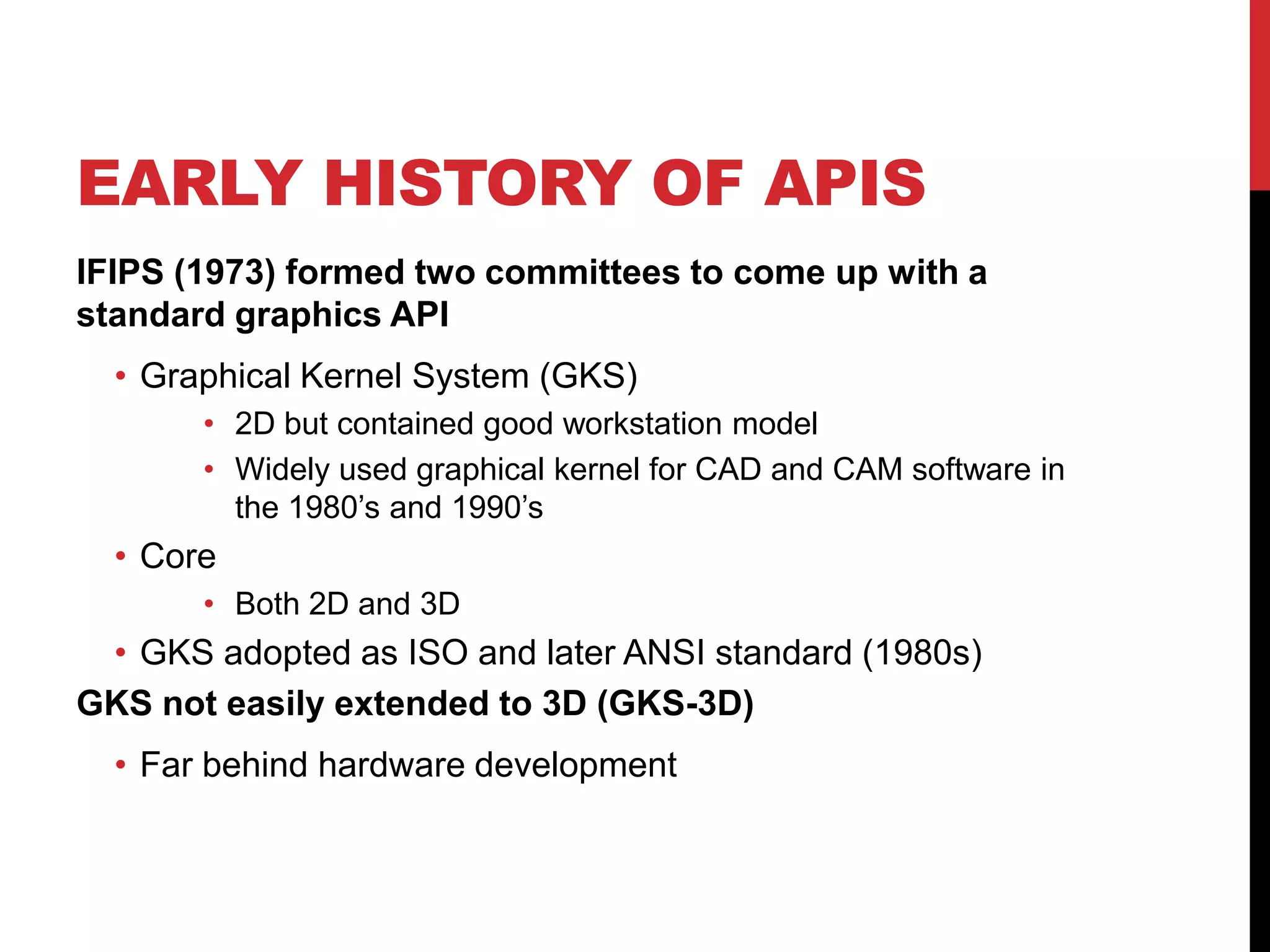 EARLY HISTORY OF APIS

IFIPS (1973) formed two committees to come up with a standard graphics API

• Graphical Kernel System (GKS)
  • 2D but contained good workstation model
  • Widely used graphical kernel for CAD and CAM software in the 1980’s and 1990’s
• Core
  • Both 2D and 3D
• GKS adopted as ISO and later ANSI standard (1980s)

GKS not easily extended to 3D (GKS-3D)

• Far behind hardware development